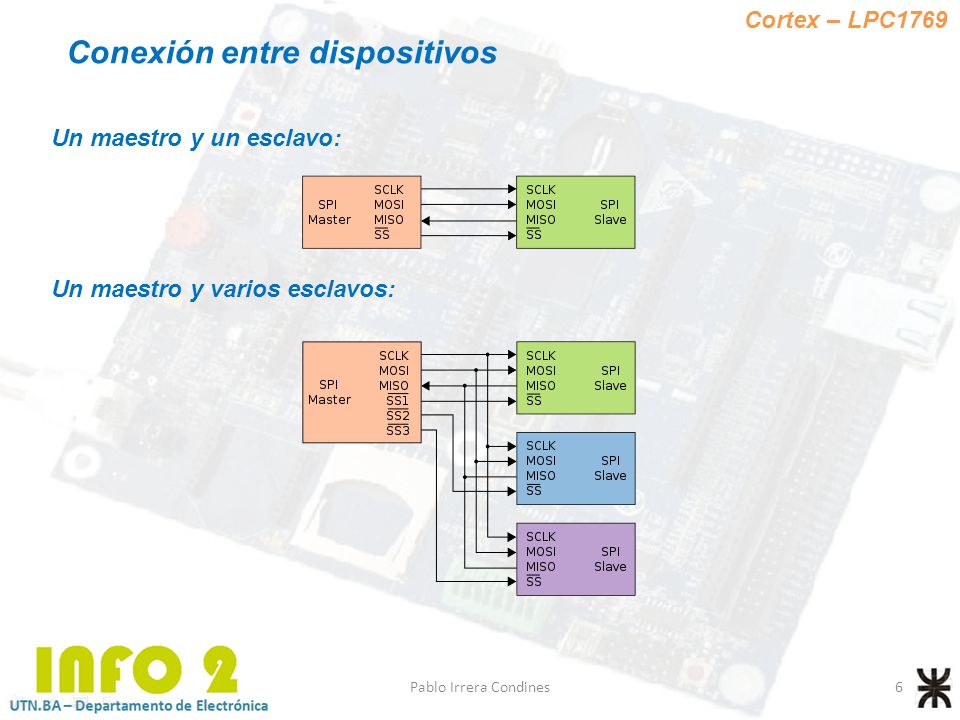 Cortex – LPC1769

Conexión entre dispositivos

Un maestro y un esclavo:

SPI Master
SCLK
MOSI
MISO
$\overline{SS}$

SCLK
MOSI
MISO
$\overline{SS}$
SPI Slave

Un maestro y varios esclavos:

SPI Master
SCLK
MOSI
MISO
$\overline{SS1}$
$\overline{SS2}$
$\overline{SS3}$

SCLK
MOSI
MISO
$\overline{SS}$
SPI Slave

SCLK
MOSI
MISO
$\overline{SS}$
SPI Slave

SCLK
MOSI
MISO
$\overline{SS}$
SPI Slave

INFO 2
UTN.BA – Departamento de Electrónica

Pablo Irrera Condines

6